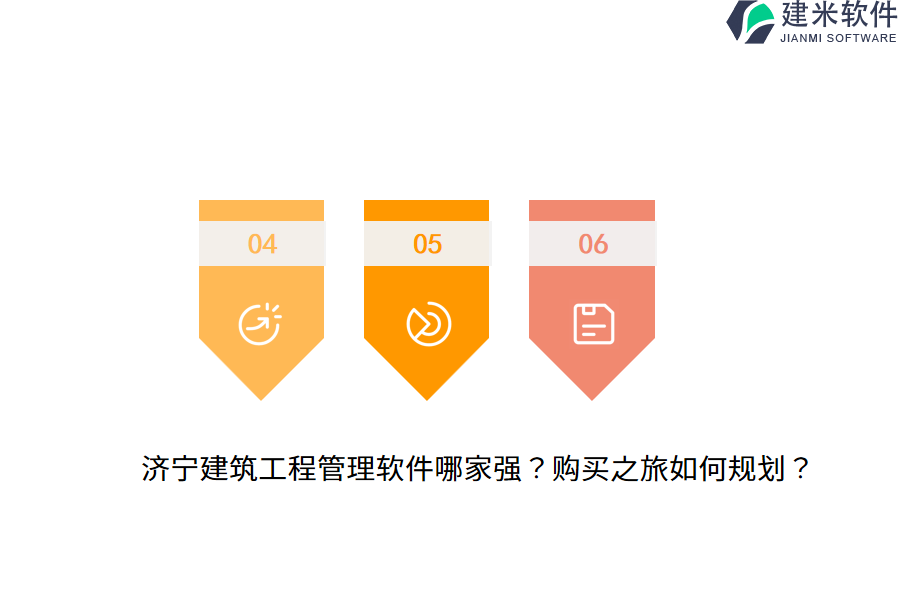 建米软件
JIANMI SOFTWARE

04

05

06

济宁建筑工程管理软件哪家强？购买之旅如何规划？